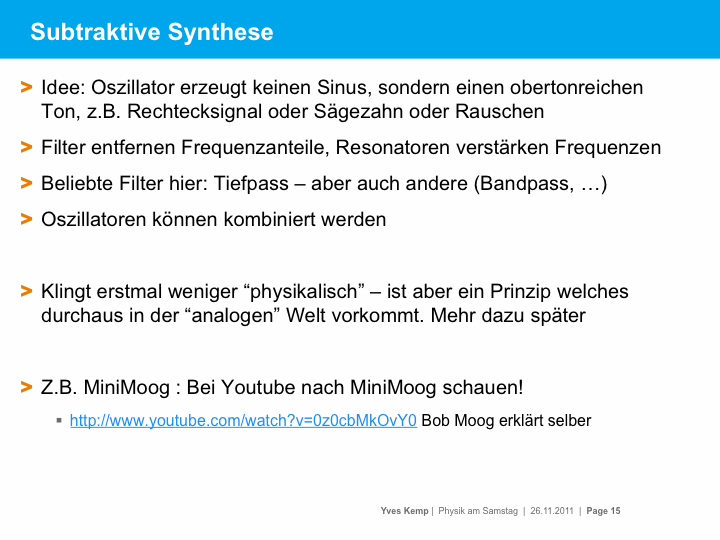 Subtraktive Synthese

> Idee: Oszillator erzeugt keinen Sinus, sondern einen obertonreichen Ton, z.B. Rechtecksignal oder Sägezahn oder Rauschen

> Filter entfernen Frequenzanteile, Resonatoren verstärken Frequenzen

> Beliebte Filter hier: Tiefpass – aber auch andere (Bandpass, …)

> Oszillatoren können kombiniert werden

> Klingt erstmal weniger “physikalisch” – ist aber ein Prinzip welches durchaus in der “analogen” Welt vorkommt. Mehr dazu später

> Z.B. MiniMoog : Bei Youtube nach MiniMoog schauen!

▪ http://www.youtube.com/watch?v=0z0cbMkOvY0 Bob Moog erklärt selber

Yves Kemp | Physik am Samstag | 26.11.2011 | Page 15